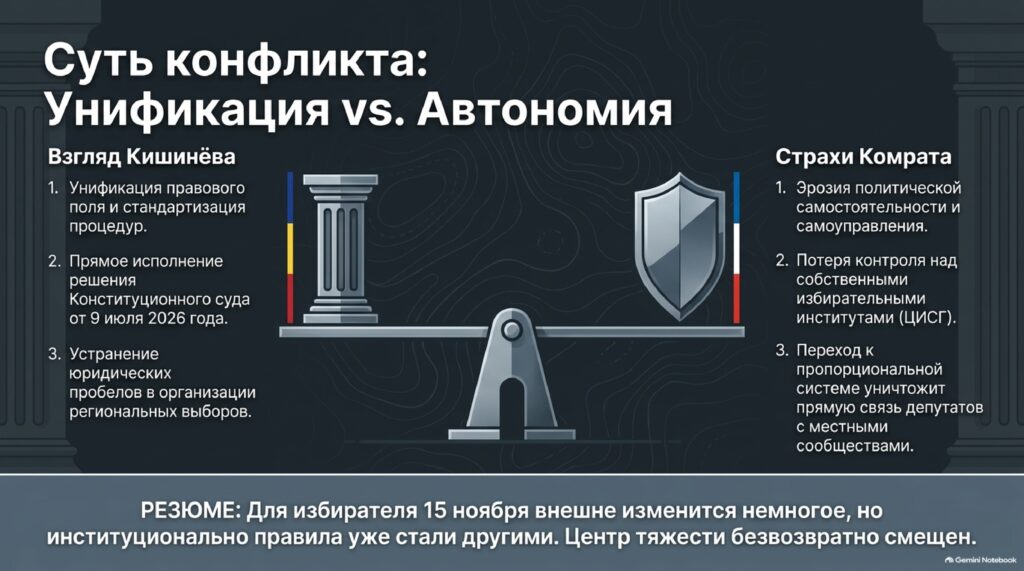 Суть конфликта: Унификация vs. Автономия

Взгляд Кишинёва

1. Унификация правового поля и стандартизация процедур.

2. Прямое исполнение решения Конституционного суда от 9 июля 2026 года.

3. Устранение юридических пробелов в организации региональных выборов.

Страхи Комрата

1. Эрозия политической самостоятельности и самоуправления.

2. Потеря контроля над собственными избирательными институтами (ЦИСГ).

3. Переход к пропорциональной системе уничтожит прямую связь депутатов с местными сообществами.

РЕЗЮМЕ: Для избирателя 15 ноября внешне изменится немногое, но институционально правила уже стали другими. Центр тяжести безвозвратно смещен.

Gemini Notebook